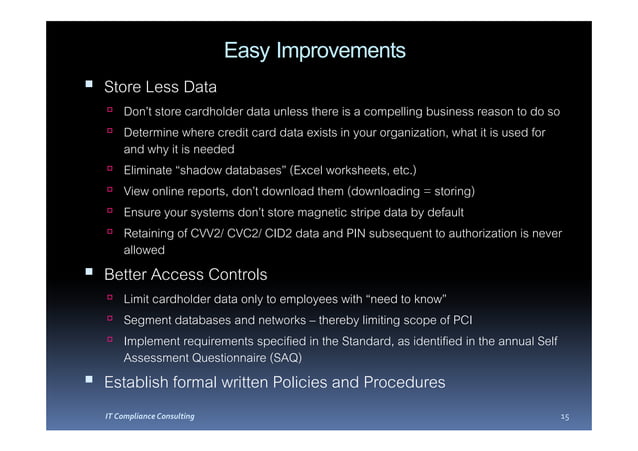 Easy Improvements

Store Less Data

Don't store cardholder data unless there is a compelling business reason to do so

Determine where credit card data exists in your organization, what it is used for and why it is needed

Eliminate "shadow databases" (Excel worksheets, etc.)

View online reports, don't download them (downloading = storing)

Ensure your systems don't store magnetic stripe data by default

Retaining of CVV2/ CVC2/ CID2 data and PIN subsequent to authorization is never allowed

Better Access Controls

Limit cardholder data only to employees with "need to know"

Segment databases and networks – thereby limiting scope of PCI

Implement requirements specified in the Standard, as identified in the annual Self Assessment Questionnaire (SAQ)

Establish formal written Policies and Procedures

IT Compliance Consulting

15